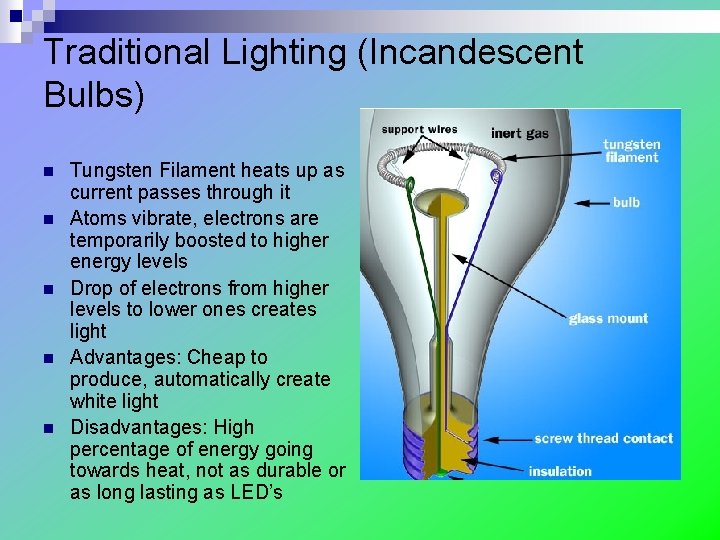 Traditional Lighting (Incandescent Bulbs)

- Tungsten Filament heats up as current passes through it
- Atoms vibrate, electrons are temporarily boosted to higher energy levels
- Drop of electrons from higher levels to lower ones creates light
- Advantages: Cheap to produce, automatically create white light
- Disadvantages: High percentage of energy going towards heat, not as durable or as long lasting as LED's

support wires
inert gas
tungsten filament
bulb
glass mount
screw thread contact
insulation